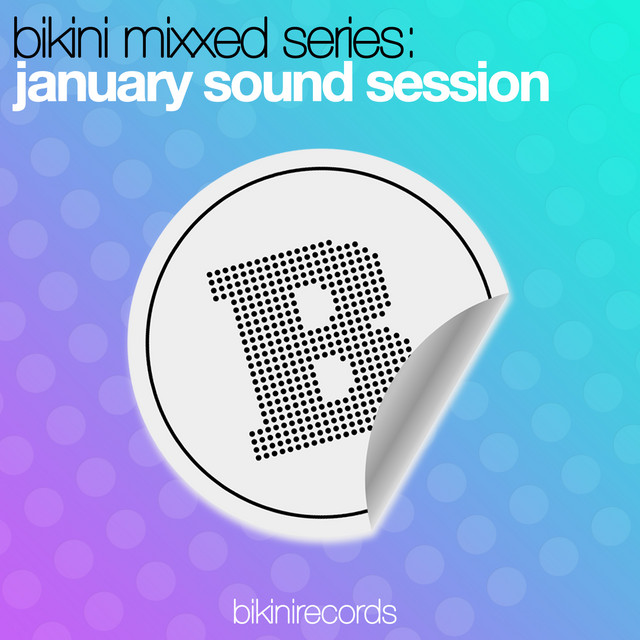 bikini mixxed series:
january sound session

B

bikinirecords